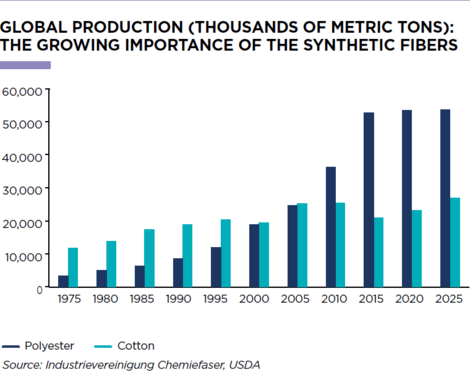 GLOBAL PRODUCTION (THOUSANDS OF METRIC TONS): THE GROWING IMPORTANCE OF THE SYNTHETIC FIBERS

60,000
50,000
40,000
30,000
20,000
10,000
0

1975 1980 1985 1990 1995 2000 2005 2010 2015 2020 2025

Polyester Cotton

Source: Industrievereinigung Chemiefaser, USDA